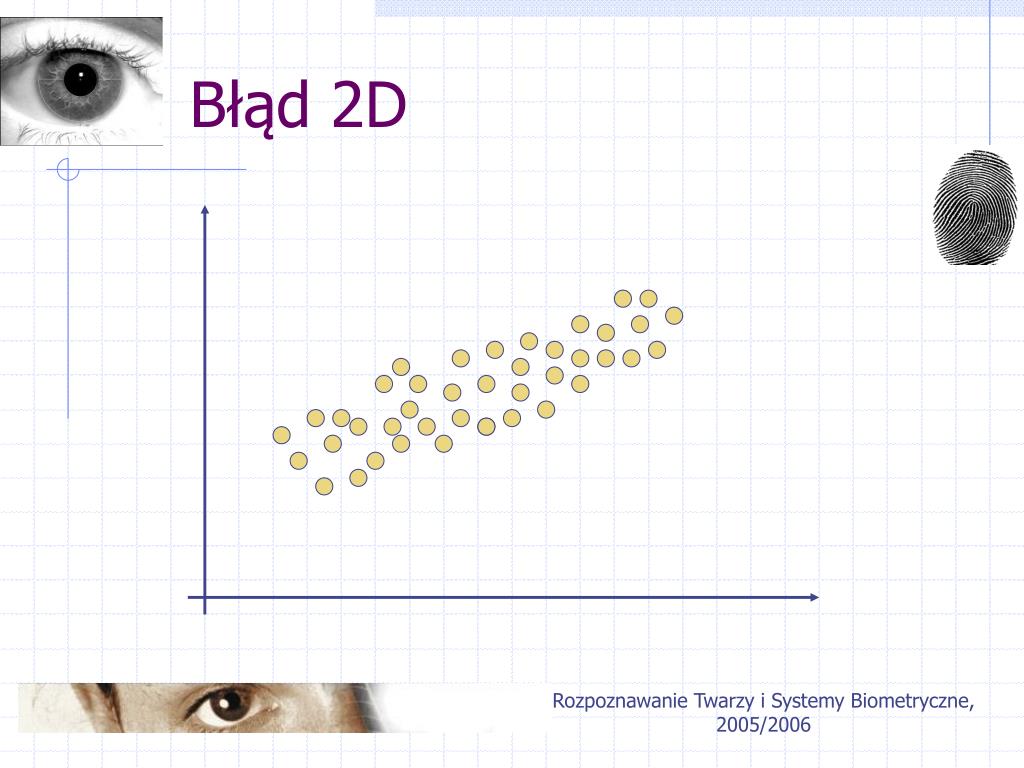 Błąd 2D

Rozpoznawanie Twarzy i Systemy Biometryczne, 2005/2006